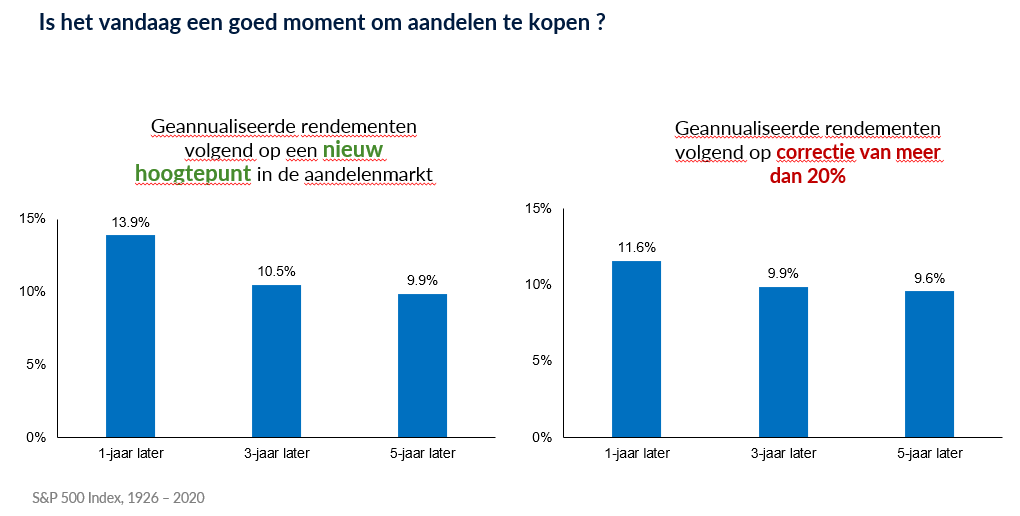 Is het vandaag een goed moment om aandelen te kopen ?

Geannualiseerde rendementen volgend op een nieuw hoogtepunt in de aandelenmarkt

15%
10%
5%
0%

13.9%
10.5%
9.9%

1-jaar later
3-jaar later
5-jaar later

Geannualiseerde rendementen volgend op correctie van meer dan 20%

15%
10%
5%
0%

11.6%
9.9%
9.6%

1-jaar later
3-jaar later
5-jaar later

S&P 500 Index, 1926 – 2020